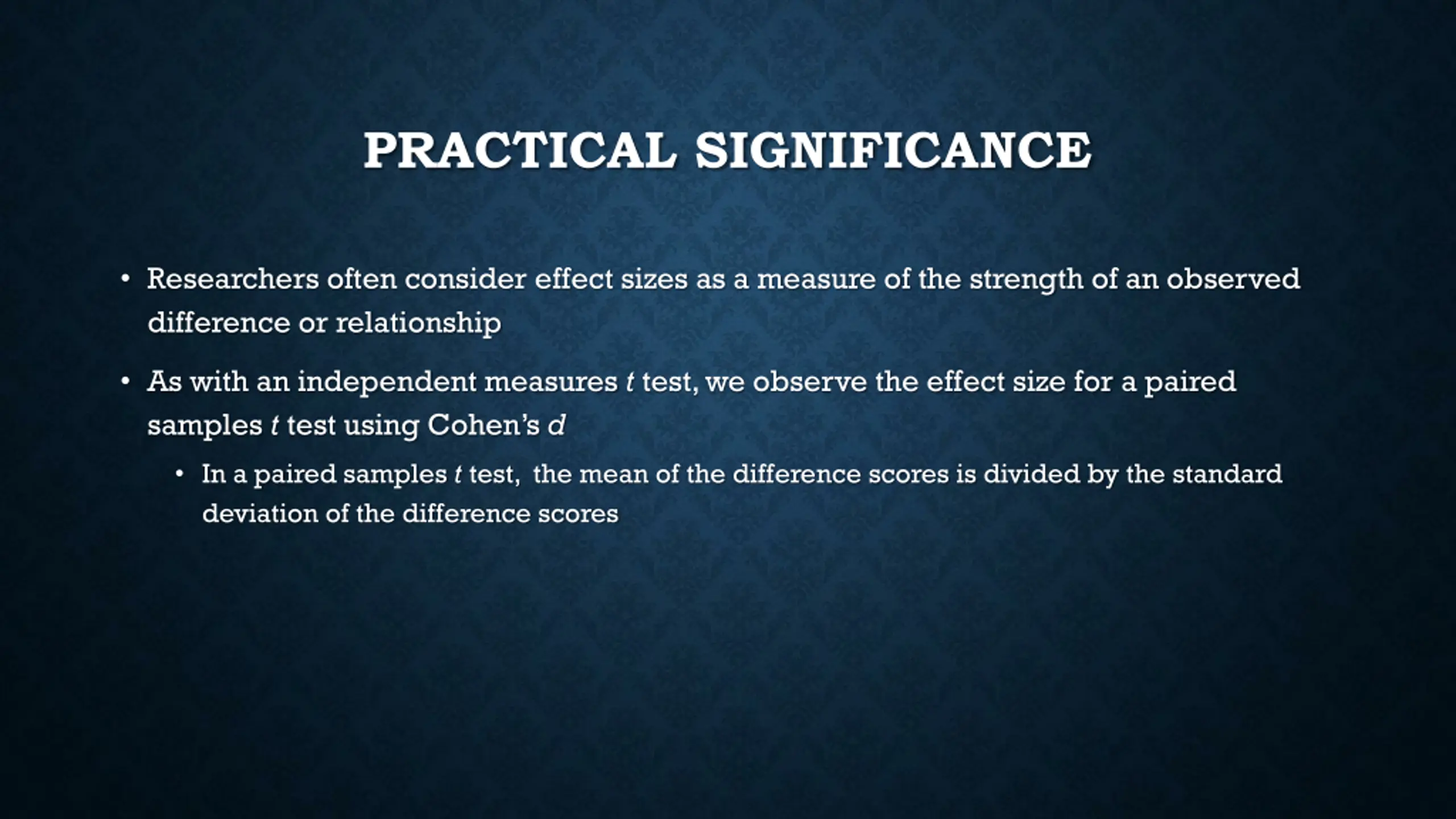 PRACTICAL SIGNIFICANCE

• Researchers often consider effect sizes as a measure of the strength of an observed difference or relationship

• As with an independent measures $t$ test, we observe the effect size for a paired samples $t$ test using Cohen's $d$

• In a paired samples $t$ test, the mean of the difference scores is divided by the standard deviation of the difference scores